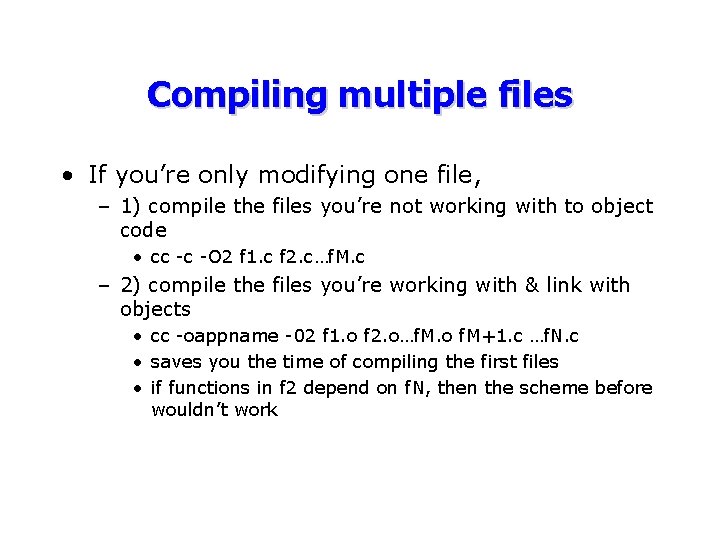 Compiling multiple files

• If you're only modifying one file,
– 1) compile the files you're not working with to object code
• cc -c -O2 f1.c f2.c…fM.c
– 2) compile the files you're working with & link with objects
• cc -oappname -02 f1.o f2.o…fM.o fM+1.c …fN.c
• saves you the time of compiling the first files
• if functions in f2 depend on fN, then the scheme before wouldn't work